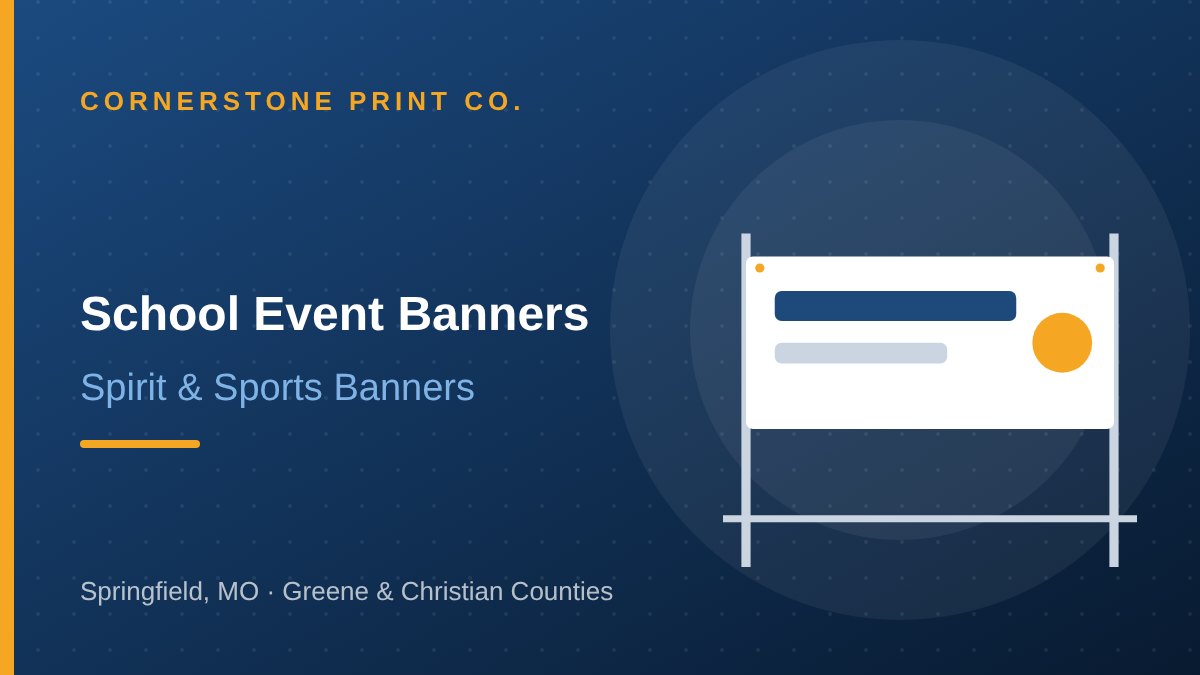 CORNERSTONE PRINT CO.

School Event Banners

Spirit & Sports Banners

Springfield, MO · Greene & Christian Counties